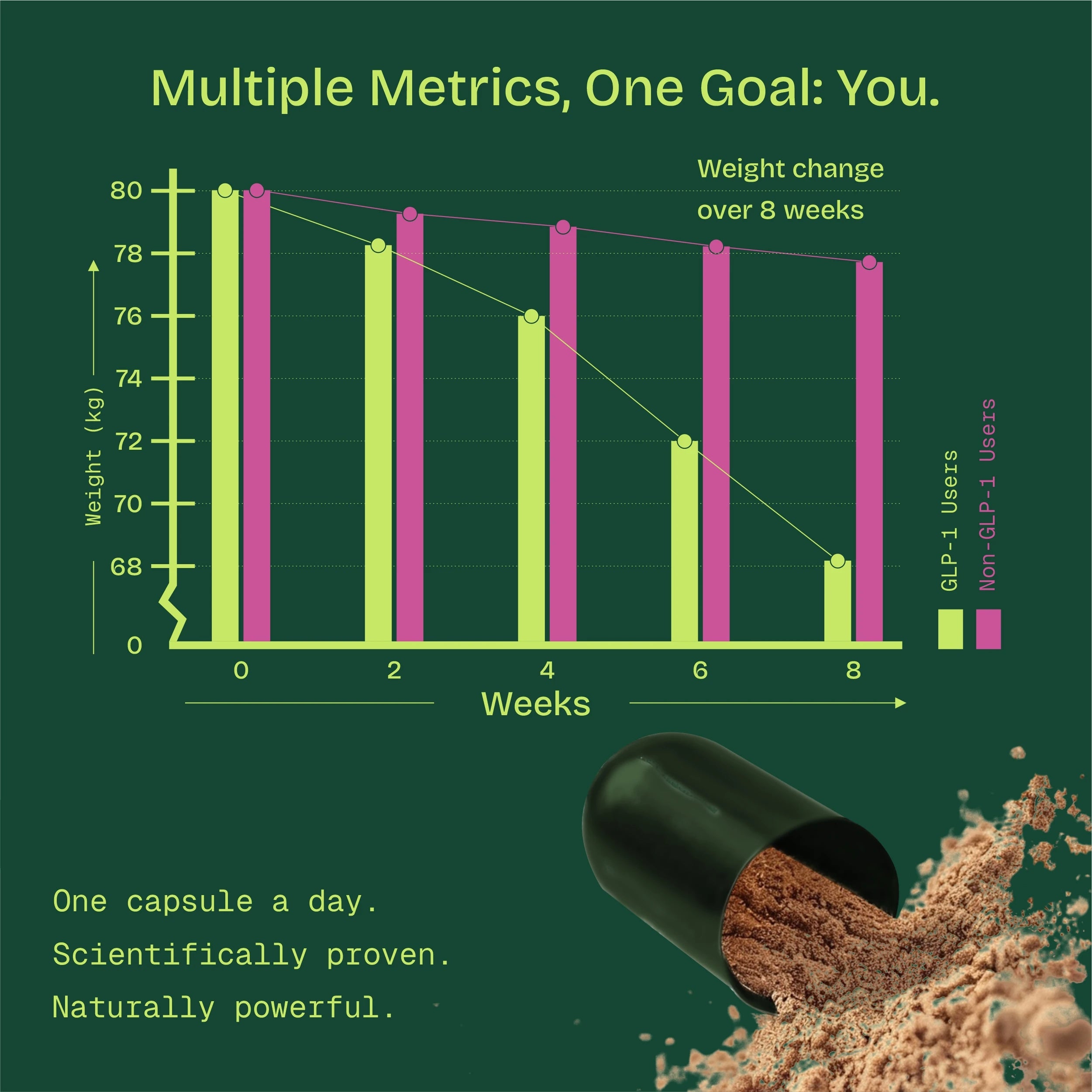 Multiple Metrics, One Goal: You.

Weight change over 8 weeks

Weight (kg)

80
78
76
74
72
70
68
0

0
2
4
6
8

Weeks

GLP-1 Users
Non-GLP-1 Users

One capsule a day.

Scientifically proven.

Naturally powerful.